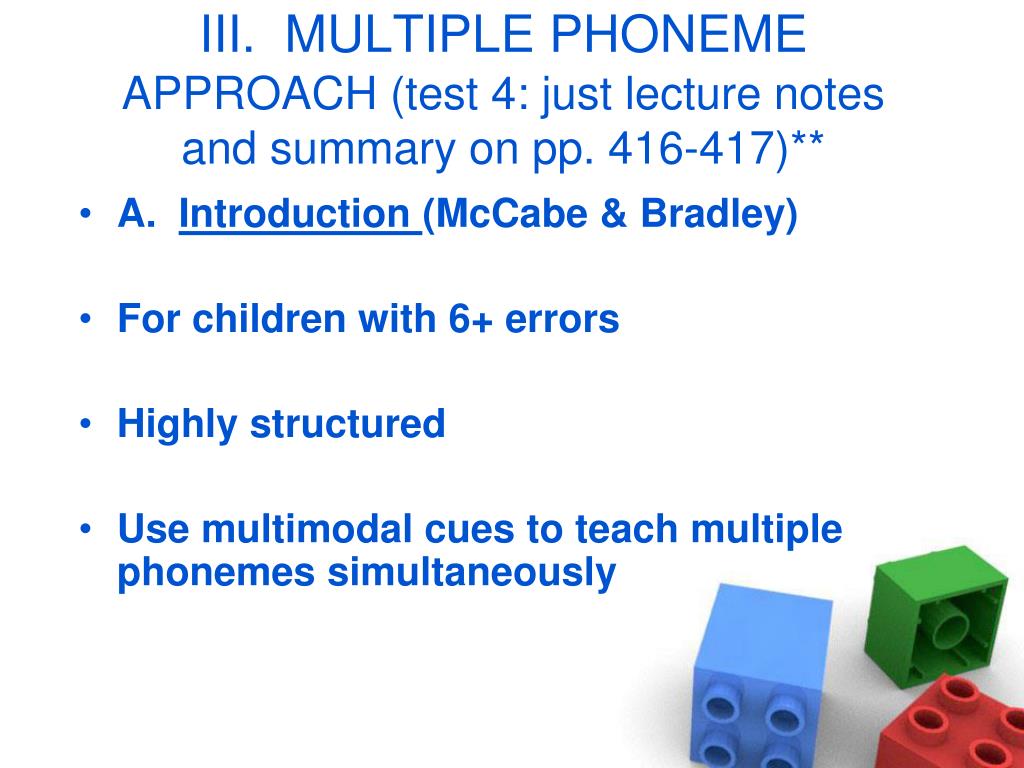 III. MULTIPLE PHONEME APPROACH (test 4: just lecture notes and summary on pp. 416-417)**

• A. Introduction (McCabe & Bradley)

• For children with 6+ errors

• Highly structured

• Use multimodal cues to teach multiple phonemes simultaneously